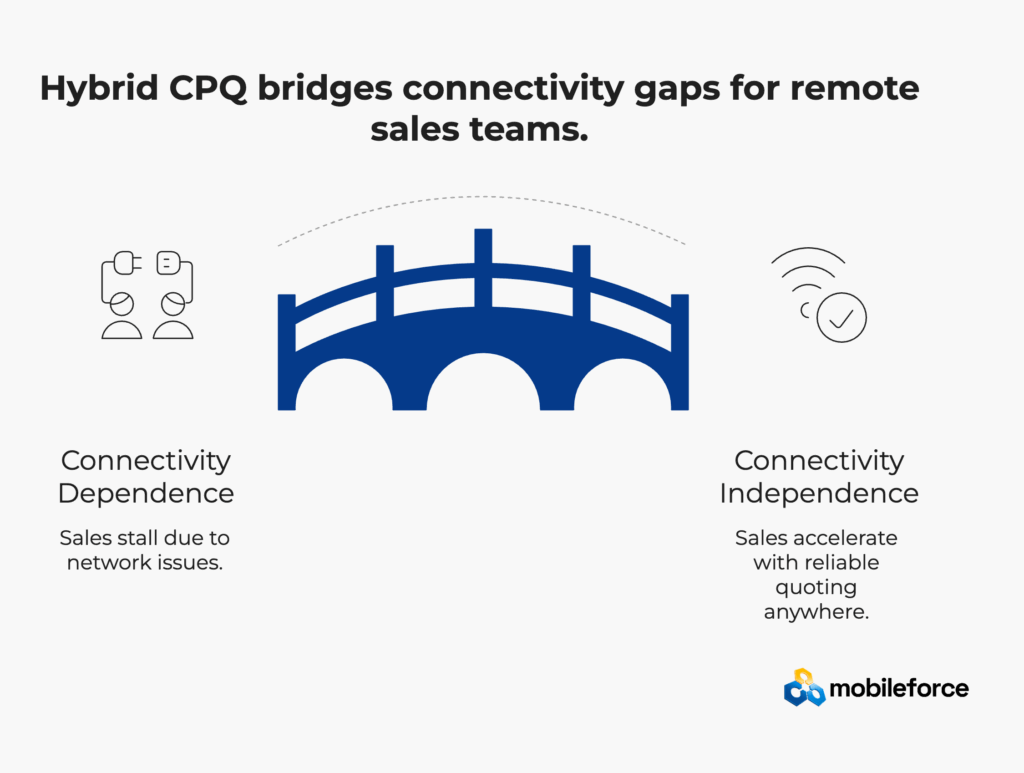 Hybrid CPQ bridges connectivity gaps for remote sales teams.

Connectivity Dependence

Sales stall due to network issues.

Connectivity Independence

Sales accelerate with reliable quoting anywhere.

mobileforce